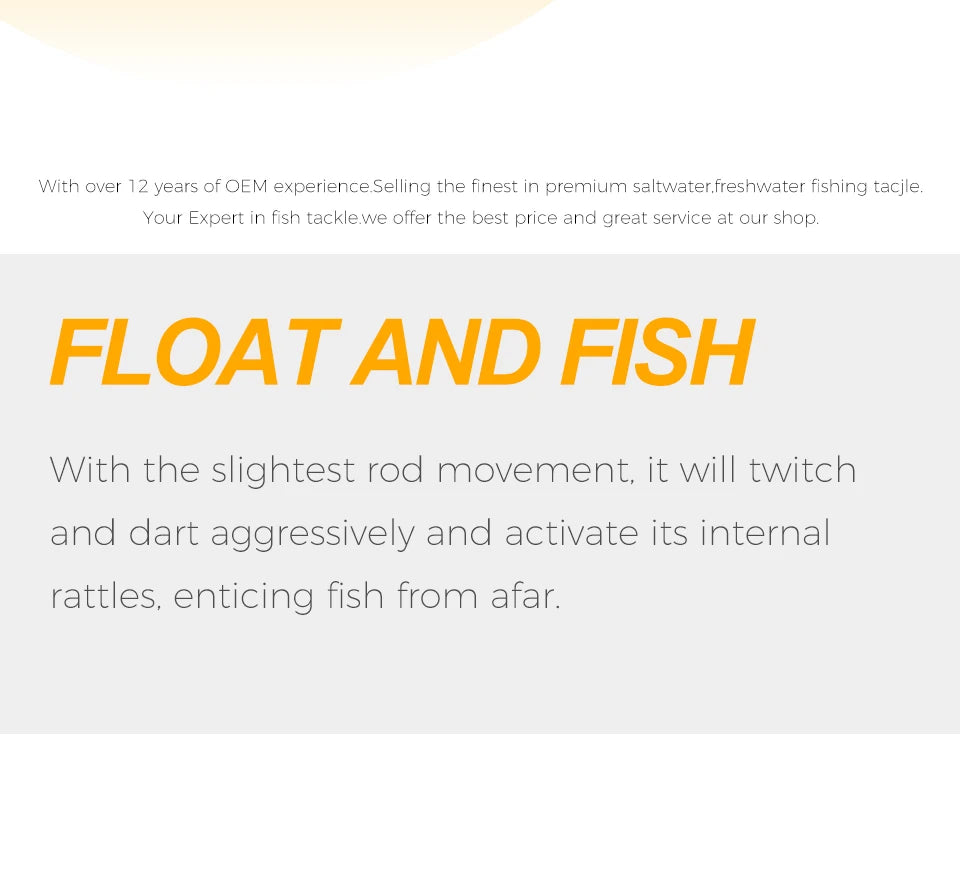 With over 12 years of OEM experience.Selling the finest in premium saltwater,freshwater fishing tacjle. Your Expert in fish tackle.we offer the best price and great service at our shop.

FLOAT AND FISH

With the slightest rod movement, it will twitch and dart aggressively and activate its internal rattles, enticing fish from afar.